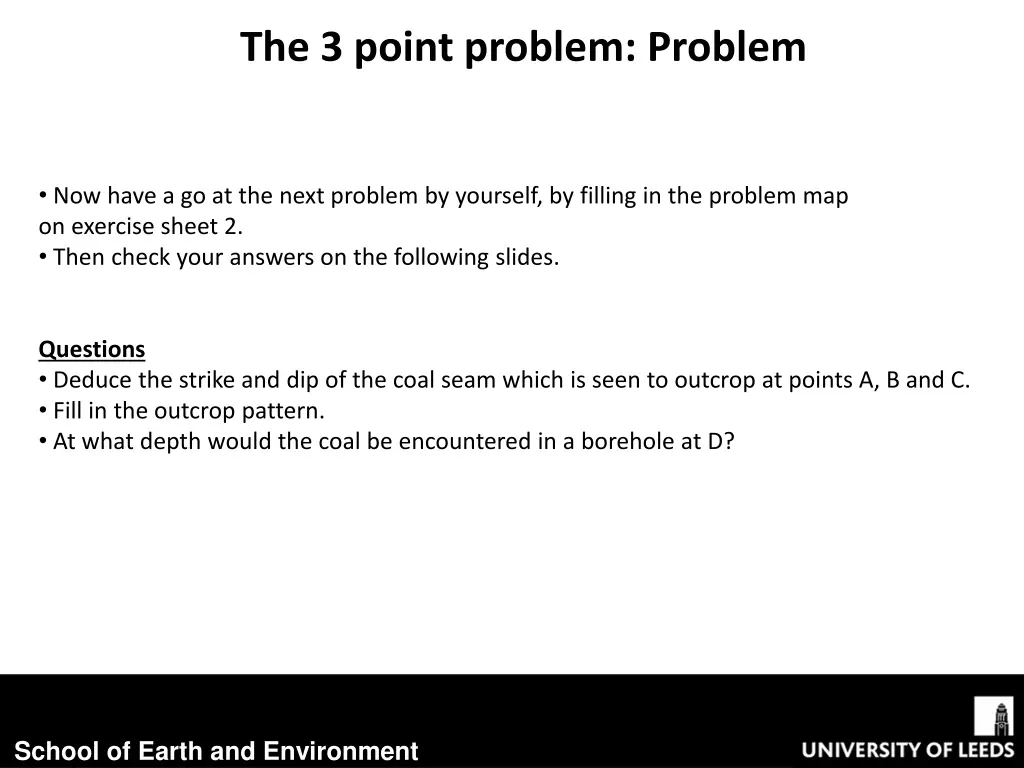 The 3 point problem: Problem

• Now have a go at the next problem by yourself, by filling in the problem map on exercise sheet 2.
• Then check your answers on the following slides.

Questions
• Deduce the strike and dip of the coal seam which is seen to outcrop at points A, B and C.
• Fill in the outcrop pattern.
• At what depth would the coal be encountered in a borehole at D?

School of Earth and Environment

UNIVERSITY OF LEEDS